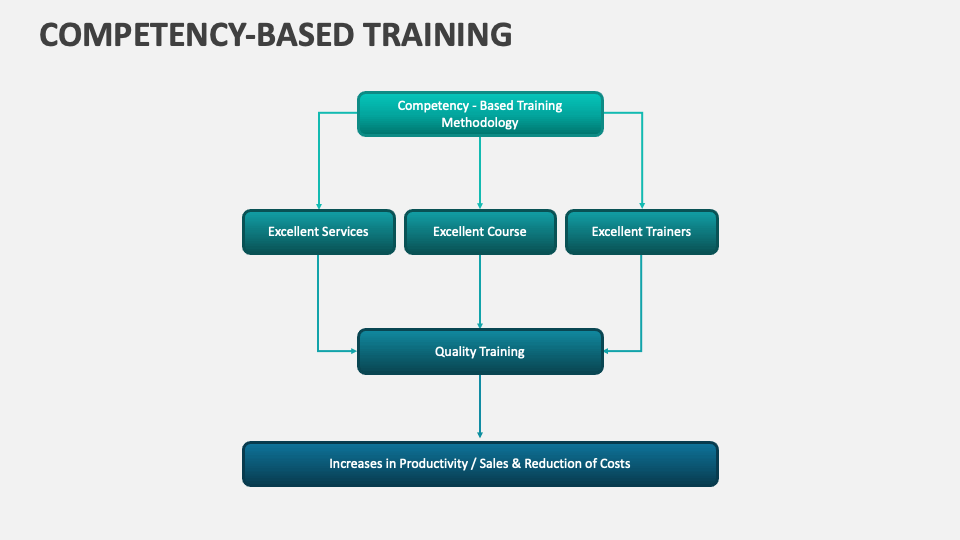 COMPETENCY-BASED TRAINING

Competency - Based Training Methodology

Excellent Services

Excellent Course

Excellent Trainers

Quality Training

Increases in Productivity / Sales & Reduction of Costs